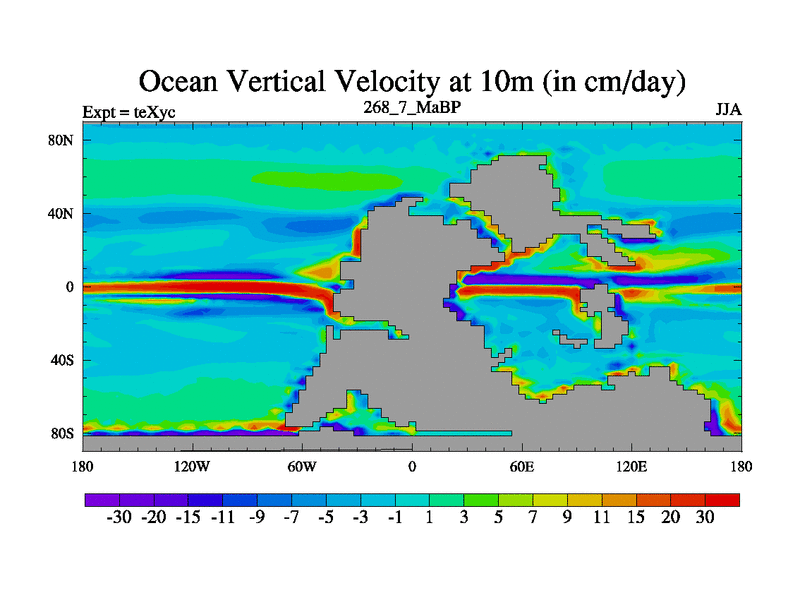 Ocean Vertical Velocity at 10m (in cm/day)

Expt = teXyc

268_7_MaBP

JJA

80N
40N
0
40S
80S

180 120W 60W 0 60E 120E 180

-30 -20 -15 -11 -9 -7 -5 -3 -1 1 3 5 7 9 11 15 20 30